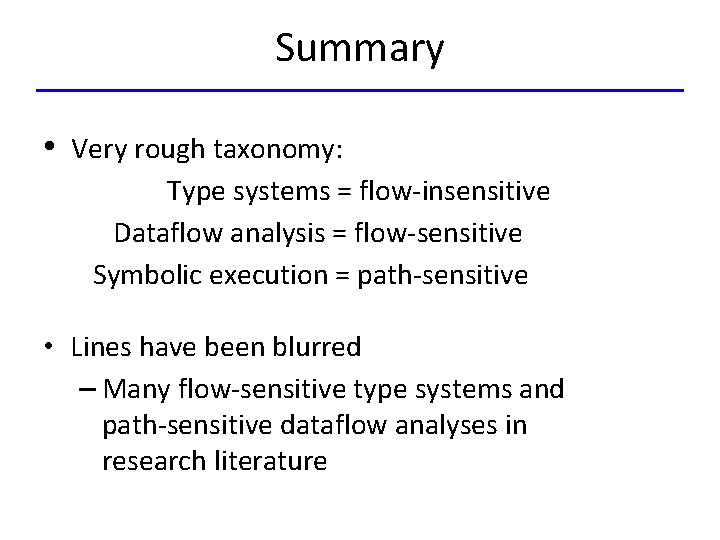 Summary

• Very rough taxonomy:

Type systems = flow-insensitive

Dataflow analysis = flow-sensitive

Symbolic execution = path-sensitive

• Lines have been blurred

– Many flow-sensitive type systems and path-sensitive dataflow analyses in research literature